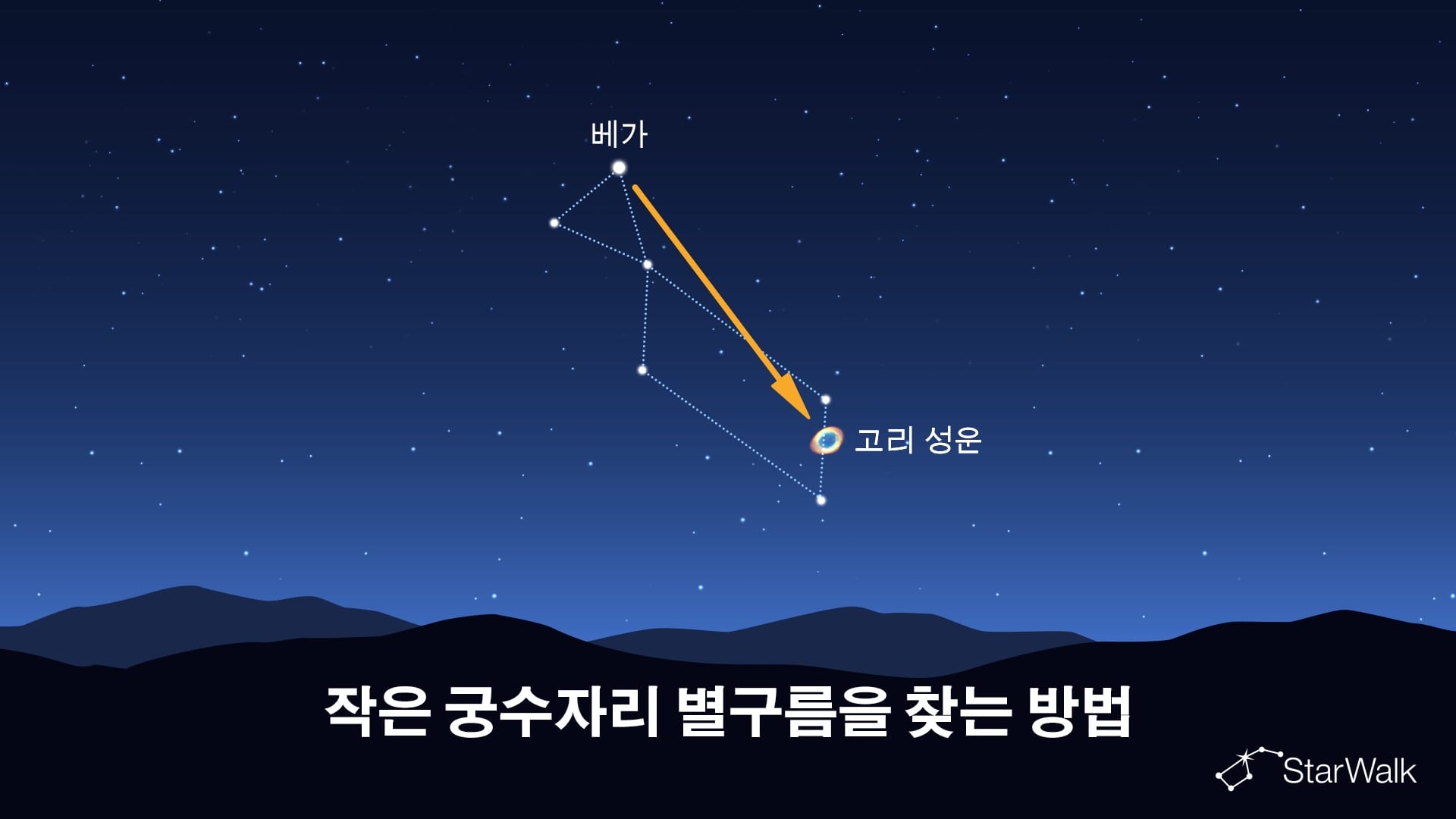 베가

고리 성운

작은 궁수자리 별구름을 찾는 방법

StarWalk